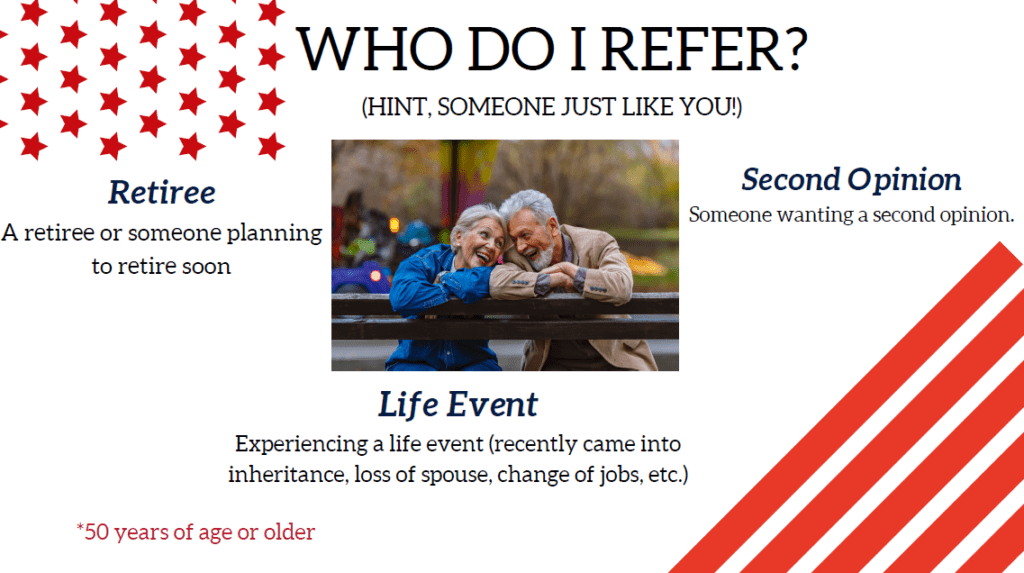 WHO DO I REFER?

(HINT, SOMEONE JUST LIKE YOU!)

Retiree

A retiree or someone planning to retire soon

Second Opinion

Someone wanting a second opinion.

Life Event

Experiencing a life event (recently came into inheritance, loss of spouse, change of jobs, etc.)

*50 years of age or older